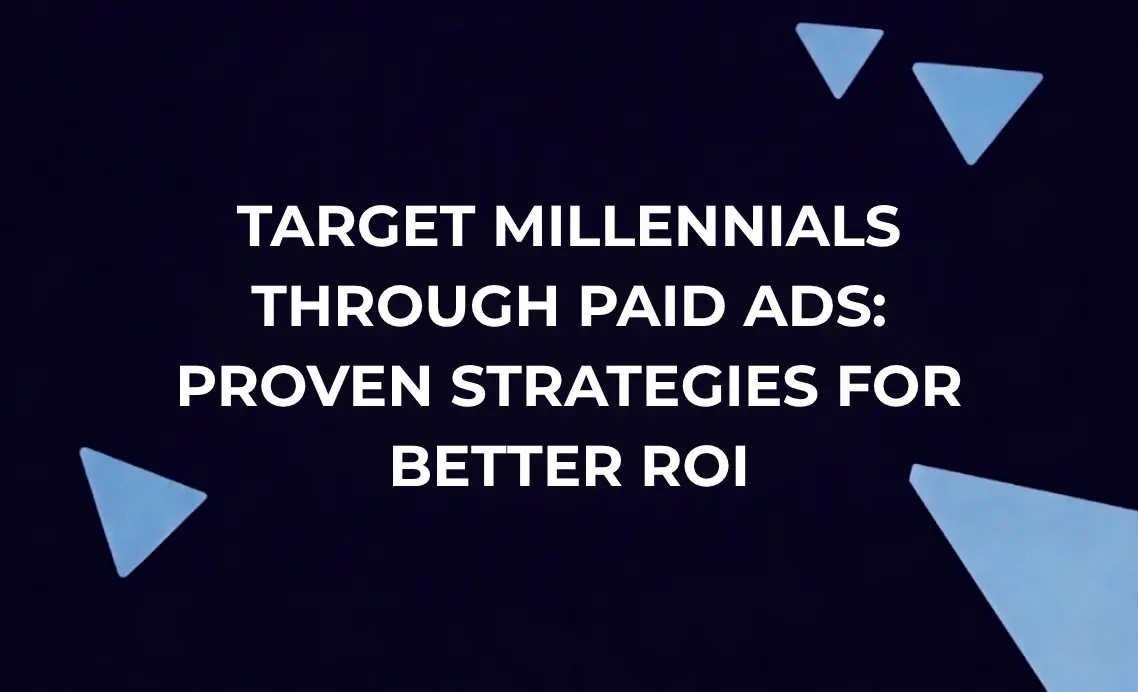 TARGET MILLENNIALS THROUGH PAID ADS: PROVEN STRATEGIES FOR BETTER ROI